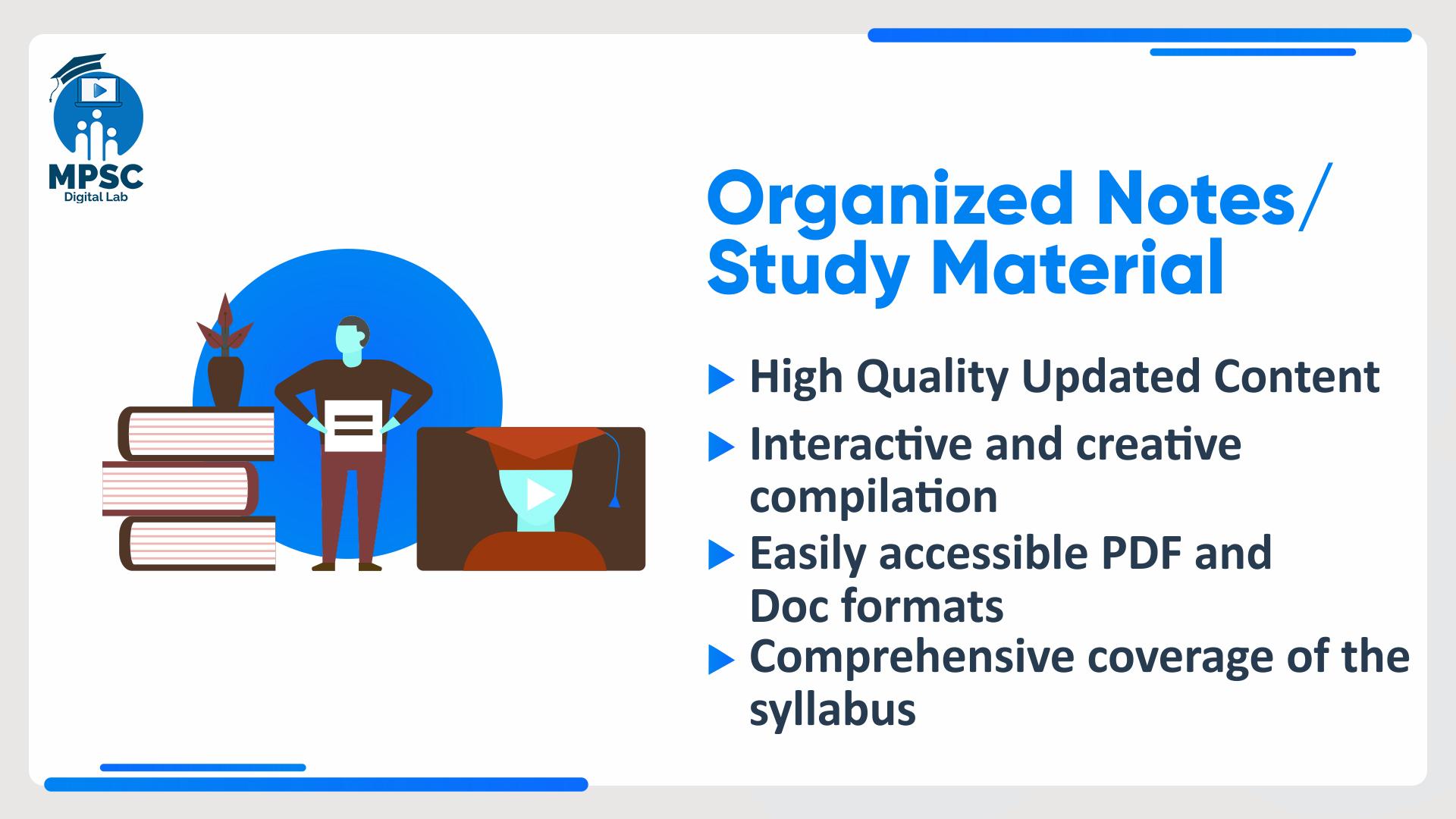 MPSC
Digital Lab

Organized Notes/
Study Material

▶ High Quality Updated Content
▶ Interactive and creative compilation
▶ Easily accessible PDF and Doc formats
▶ Comprehensive coverage of the syllabus